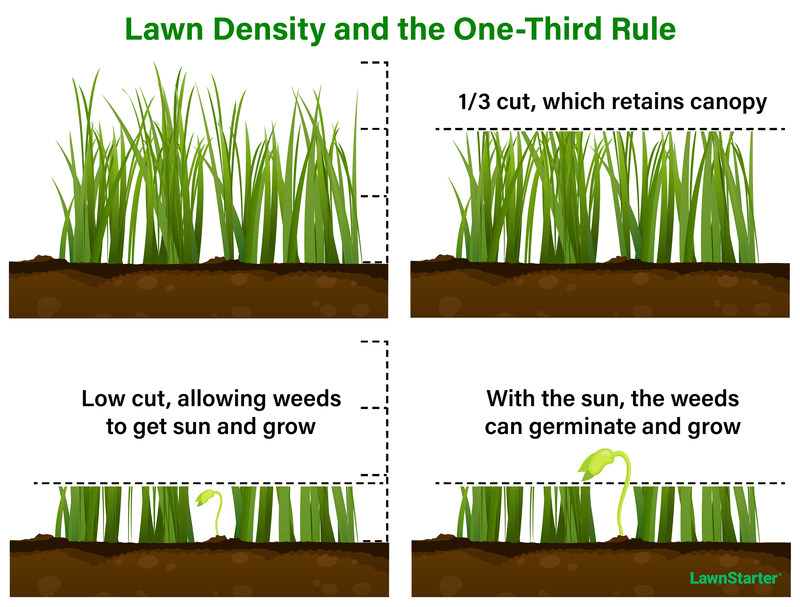 Lawn Density and the One-Third Rule

1/3 cut, which retains canopy

Low cut, allowing weeds to get sun and grow

With the sun, the weeds can germinate and grow

LawnStarter